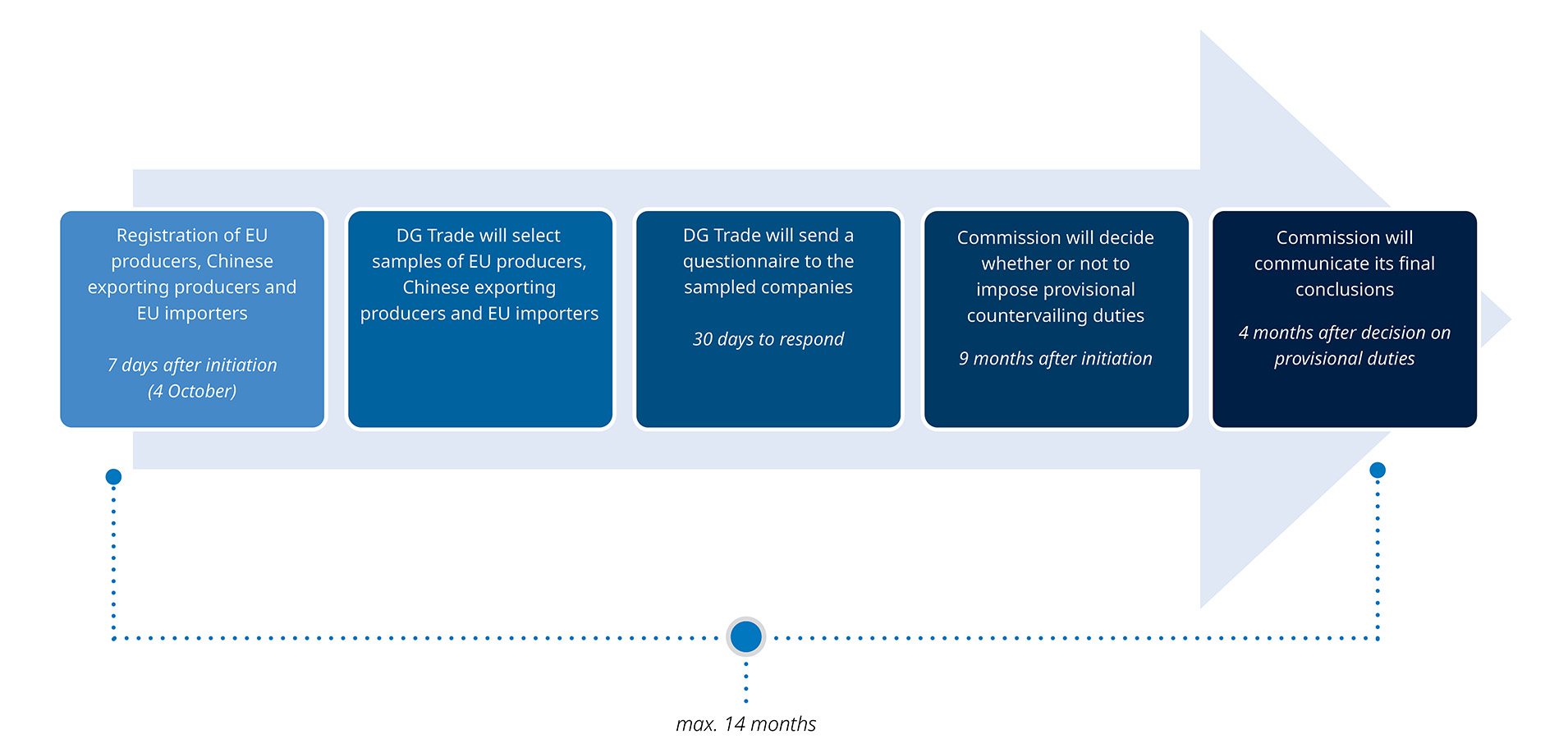 Registration of EU producers, Chinese exporting producers and EU importers

7 days after initiation (4 October)

DG Trade will select samples of EU producers, Chinese exporting producers and EU importers

DG Trade will send a questionnaire to the sampled companies

30 days to respond

Commission will decide whether or not to impose provisional countervailing duties

9 months after initiation

Commission will communicate its final conclusions

4 months after decision on provisional duties

max. 14 months